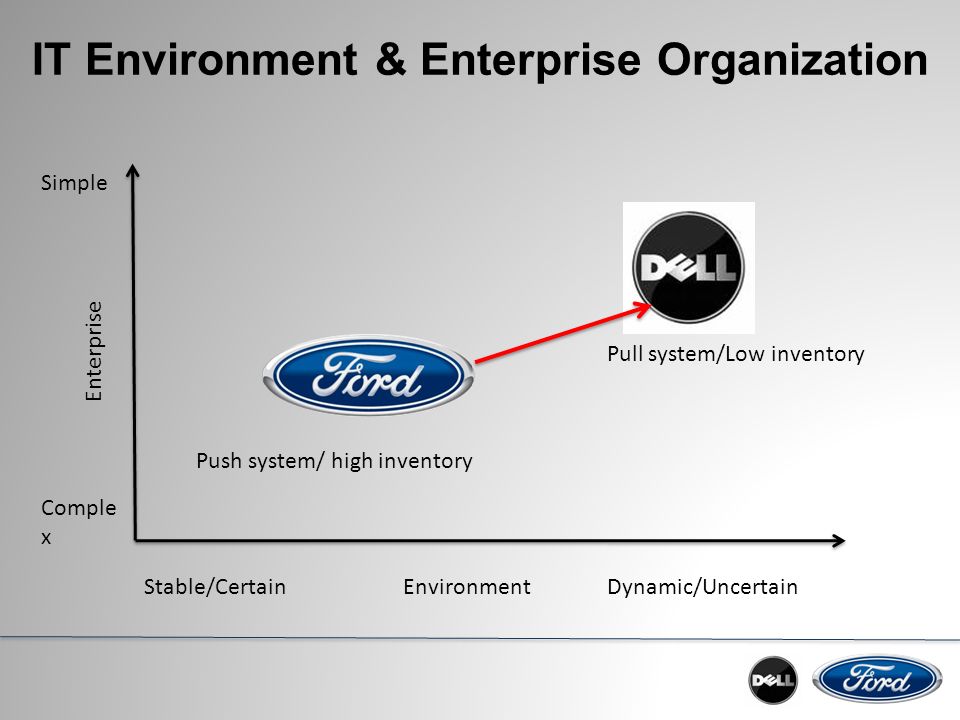 IT Environment & Enterprise Organization

Simple

Enterprise

Comple x

DELL

Pull system/Low inventory

Ford

Push system/ high inventory

Stable/Certain

Environment

Dynamic/Uncertain

DELL

Ford